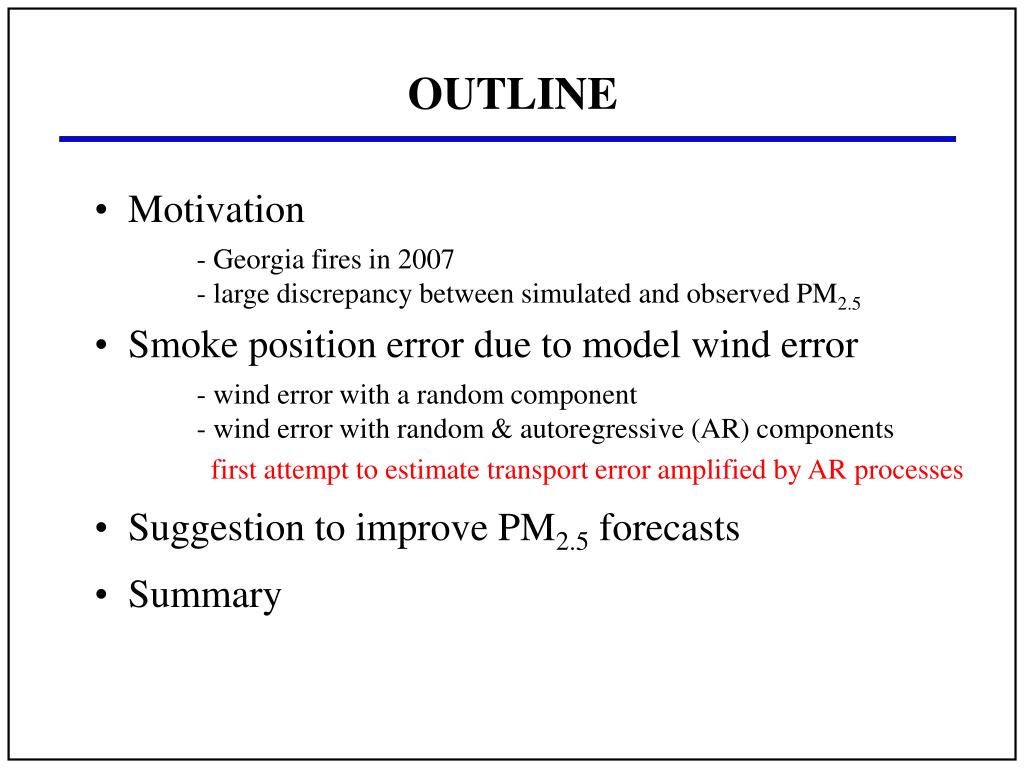 OUTLINE

• Motivation

- Georgia fires in 2007
- large discrepancy between simulated and observed $PM_{2.5}$

• Smoke position error due to model wind error

- wind error with a random component
- wind error with random & autoregressive (AR) components

first attempt to estimate transport error amplified by AR processes

• Suggestion to improve $PM_{2.5}$ forecasts

• Summary